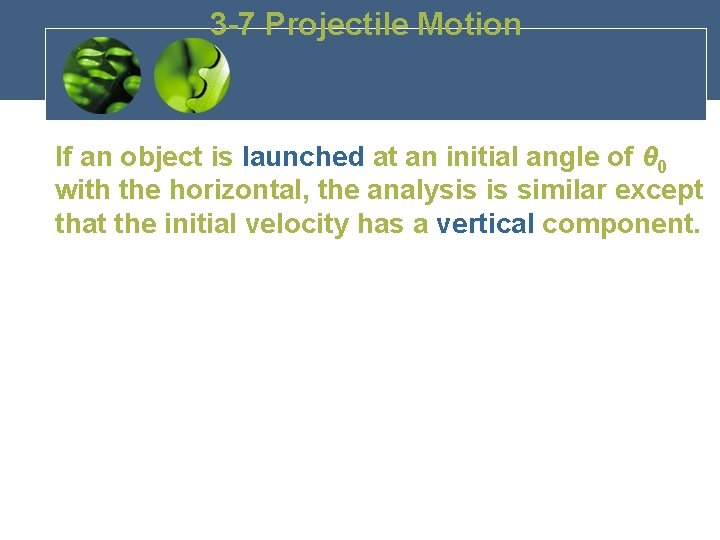 3-7 Projectile Motion

If an object is launched at an initial angle of $\theta_0$ with the horizontal, the analysis is similar except that the initial velocity has a vertical component.